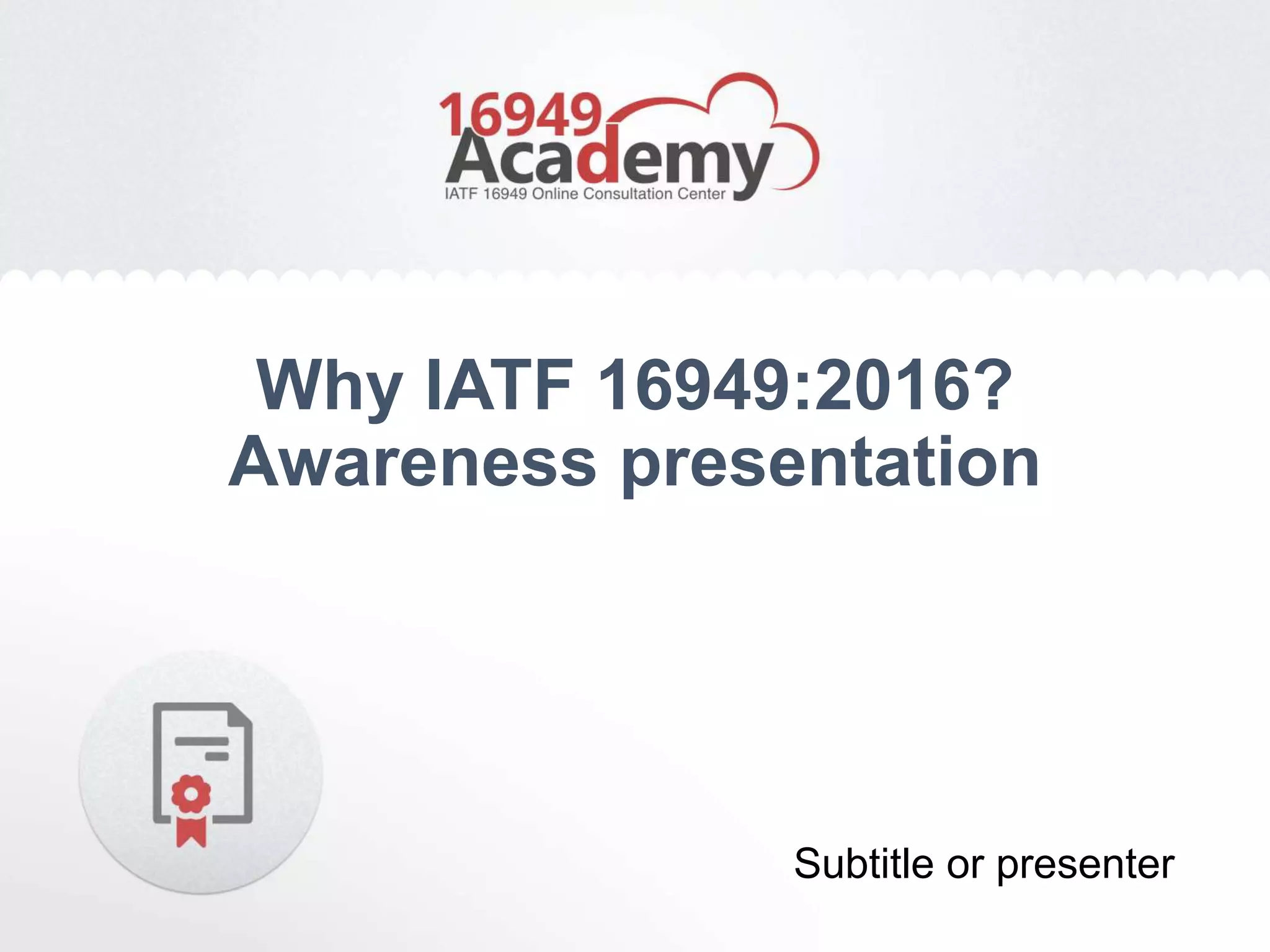 16949 Academy
IATF 16949 Online Consultation Center

Why IATF 16949:2016? Awareness presentation

Subtitle or presenter